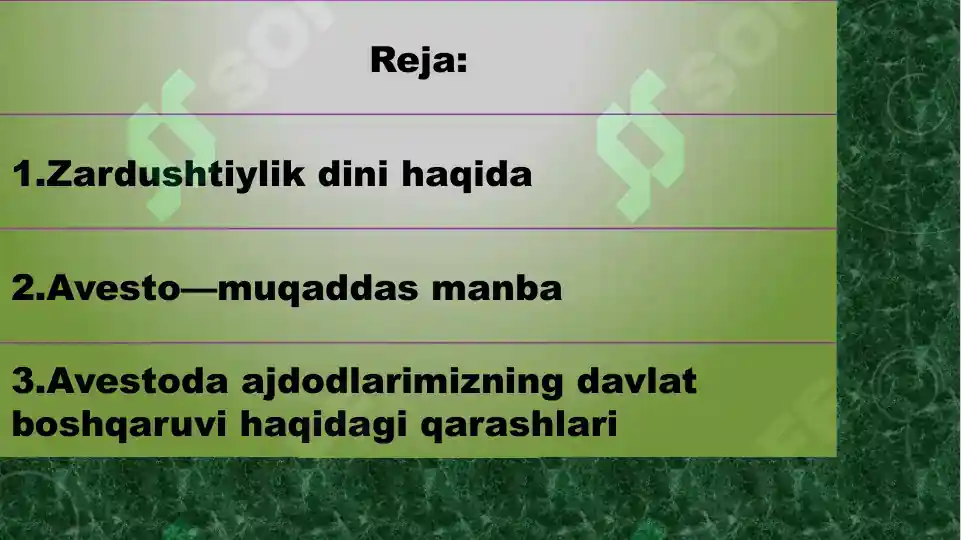 Reja:

1.Zardushtiylik dini haqida

2.Avesto—muqaddas manba

3.Avestoda ajdodlarimizning davlat boshqaruvi haqidagi qarashlari